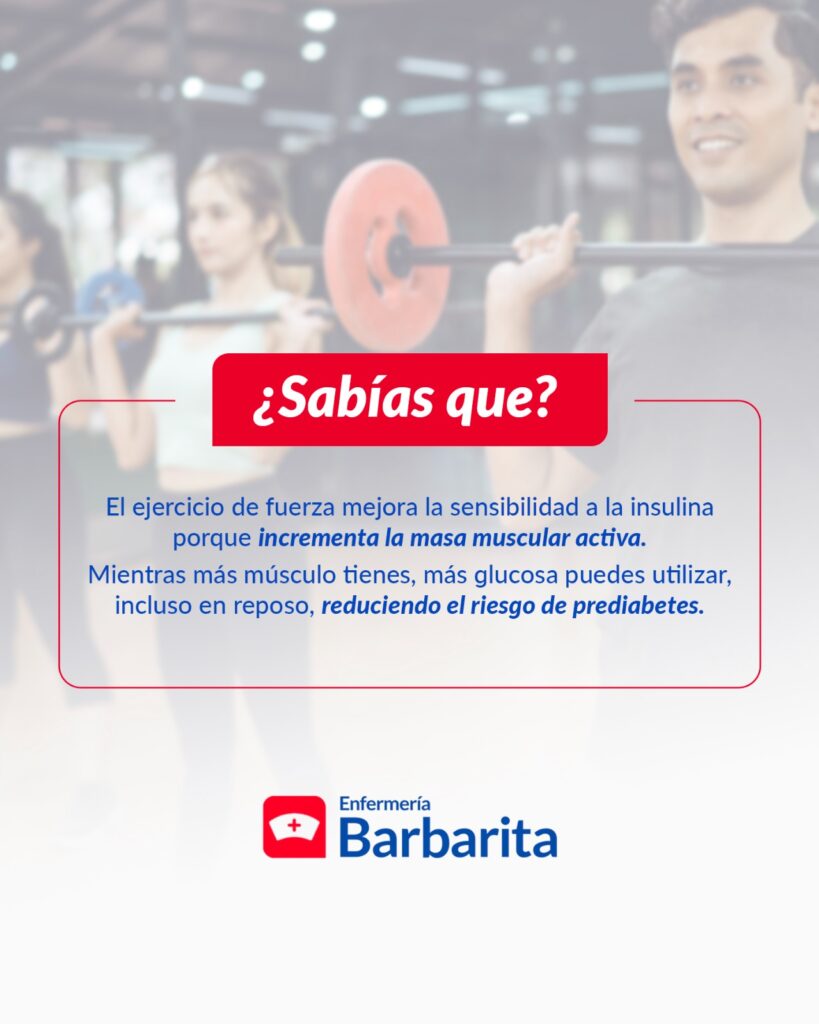 ¿Sabías que?

El ejercicio de fuerza mejora la sensibilidad a la insulina porque incrementa la masa muscular activa.

Mientras más músculo tienes, más glucosa puedes utilizar, incluso en reposo, reduciendo el riesgo de prediabetes.

Enfermería
Barbarita